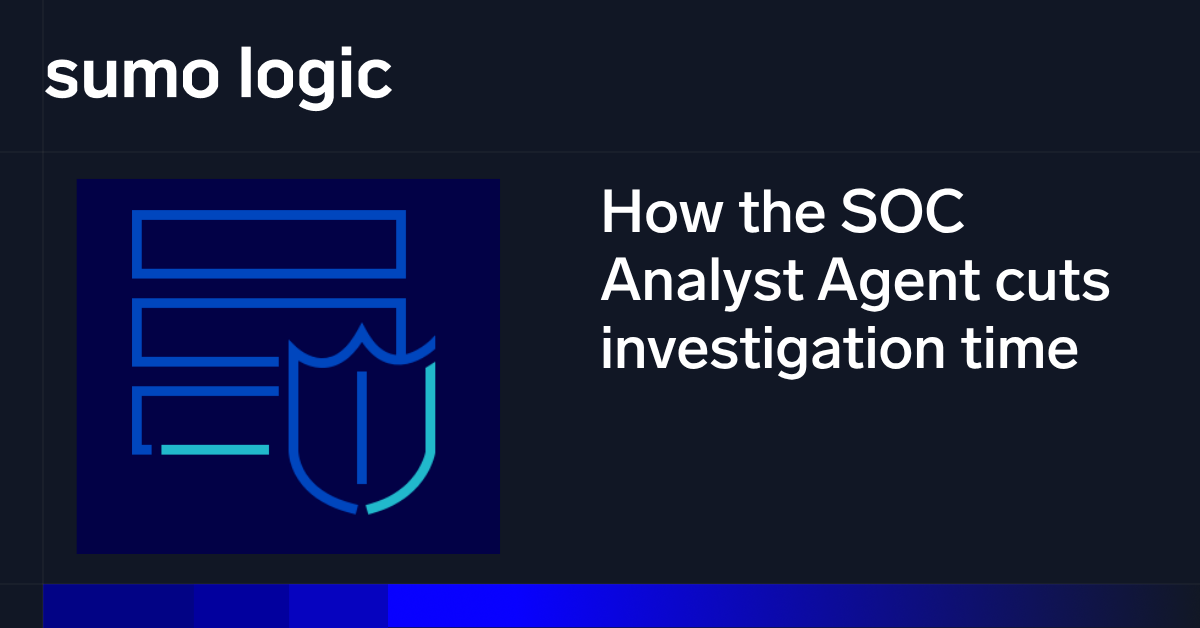 sumo logic

How the SOC Analyst Agent cuts investigation time